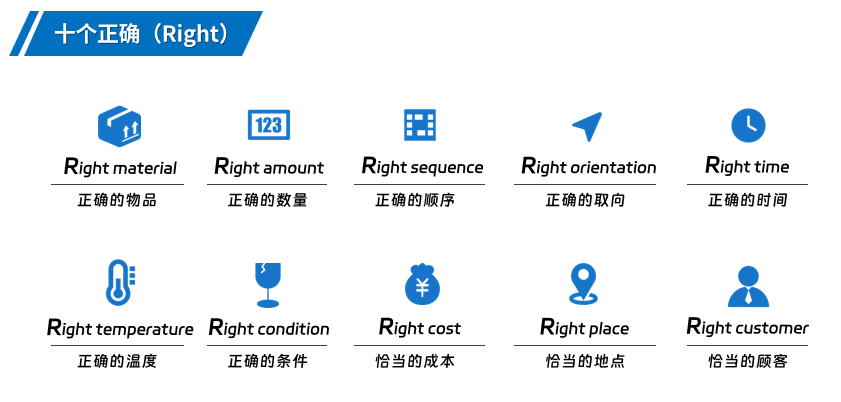 十个正确（Right）

123

Right material
正确的物品

Right amount
正确的数量

Right sequence
正确的顺序

Right orientation
正确的取向

Right time
正确的时间

¥

Right temperature
正确的温度

Right condition
正确的条件

Right cost
恰当的成本

Right place
恰当的地点

Right customer
恰当的顾客